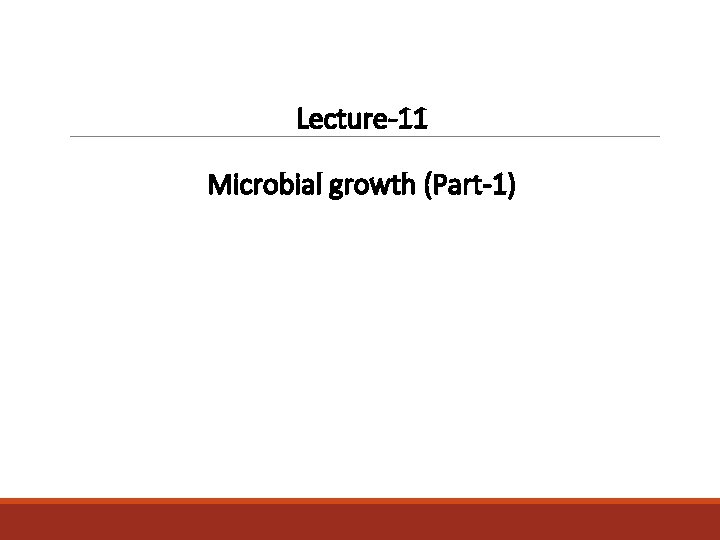 Lecture-11

Microbial growth (Part-1)